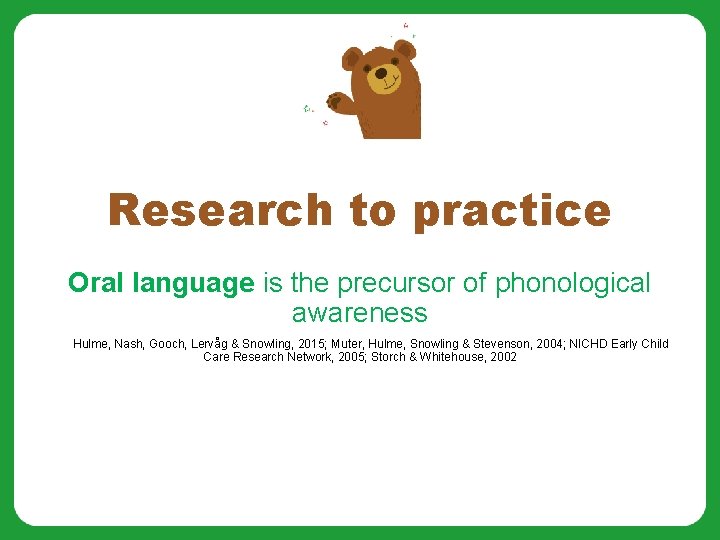 Research to practice

Oral language is the precursor of phonological awareness

Hulme, Nash, Gooch, Lervåg & Snowling, 2015; Muter, Hulme, Snowling & Stevenson, 2004; NICHD Early Child Care Research Network, 2005; Storch & Whitehouse, 2002